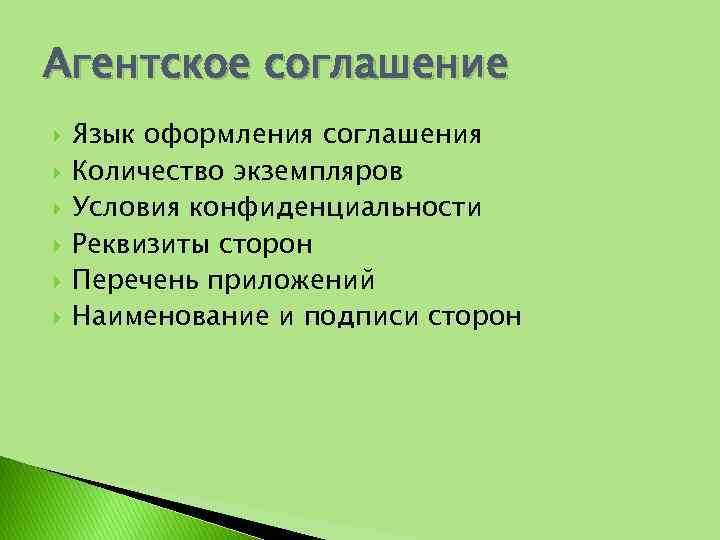 Агентское соглашение

Язык оформления соглашения
Количество экземпляров
Условия конфиденциальности
Реквизиты сторон
Перечень приложений
Наименование и подписи сторон